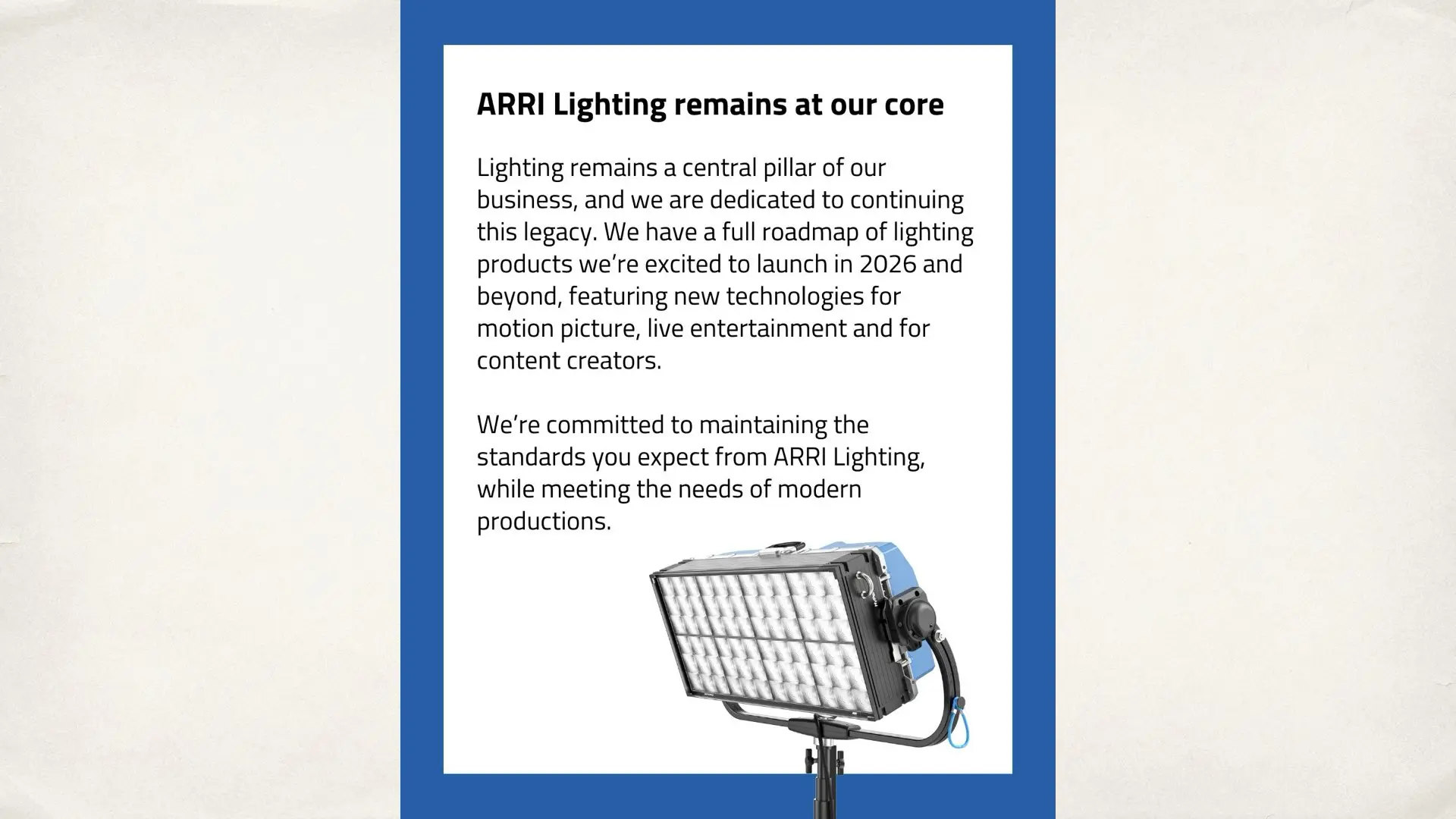 ARRI Lighting remains at our core

Lighting remains a central pillar of our business, and we are dedicated to continuing this legacy. We have a full roadmap of lighting products we're excited to launch in 2026 and beyond, featuring new technologies for motion picture, live entertainment and for content creators.

We're committed to maintaining the standards you expect from ARRI Lighting, while meeting the needs of modern productions.